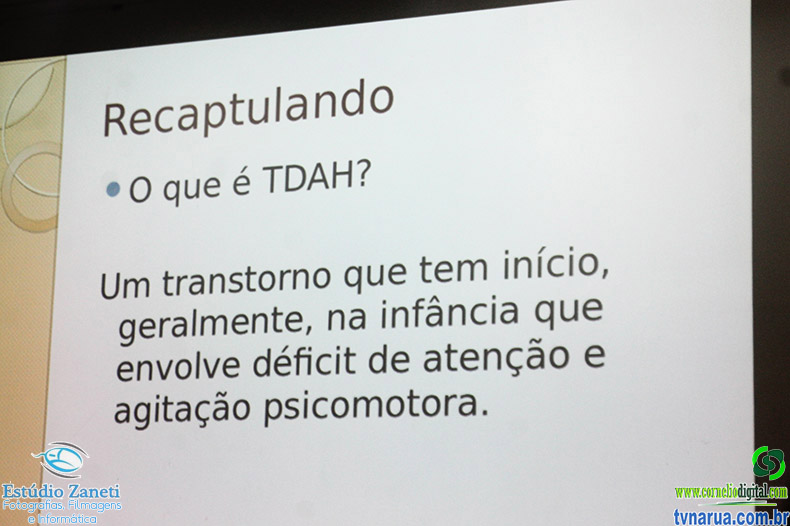 Recaptulando

• O que é TDAH?

Um transtorno que tem início, geralmente, na infância que envolve déficit de atenção e agitação psicomotora.

Estúdio Zaneti
Fotografias, Filmagens e Informática

www.corneliodigital.com
tvnarua.com.br